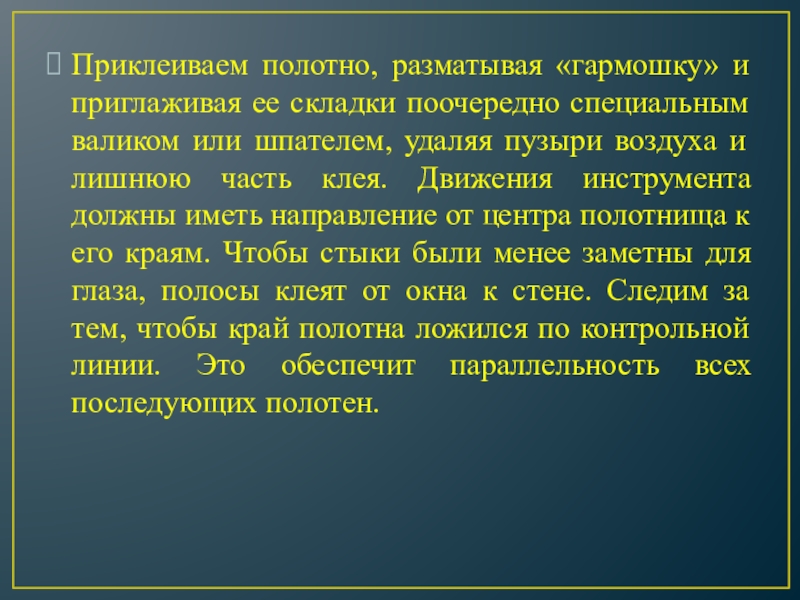 Приклеиваем полотно, разматывая «гармошку» и приглаживая ее складки поочередно специальным валиком или шпателем, удаляя пузыри воздуха и лишнюю часть клея. Движения инструмента должны иметь направление от центра полотнища к его краям. Чтобы стыки были менее заметны для глаза, полосы клеят от окна к стене. Следим за тем, чтобы край полотна ложился по контрольной линии. Это обеспечит параллельность всех последующих полотен.